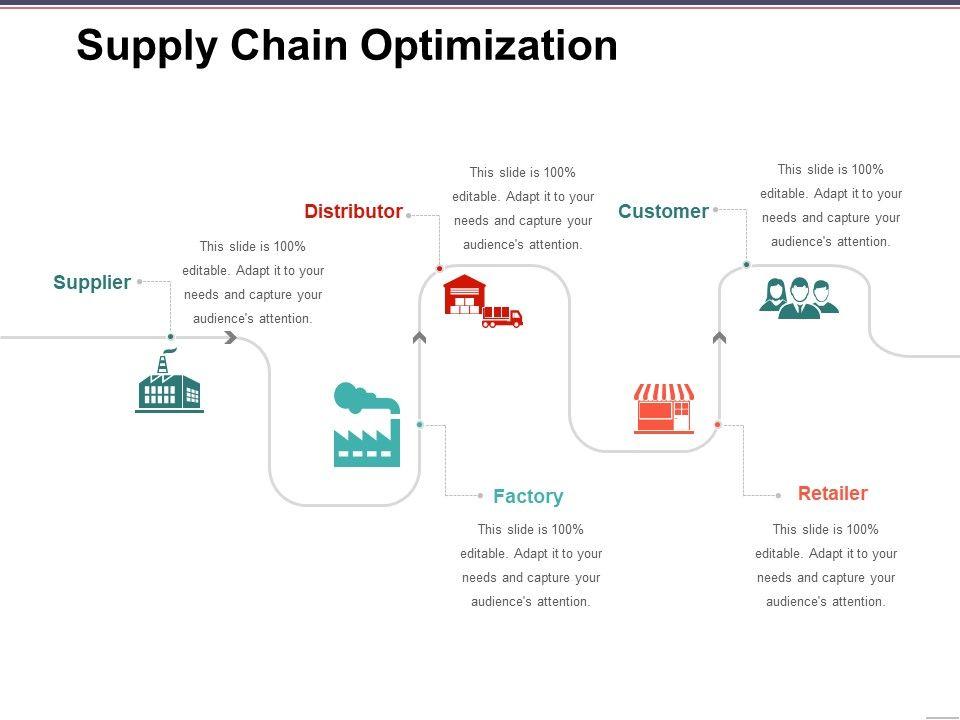 Supply Chain Optimization

Supplier

This slide is 100% editable. Adapt it to your needs and capture your audience's attention.

Distributor

This slide is 100% editable. Adapt it to your needs and capture your audience's attention.

Factory

This slide is 100% editable. Adapt it to your needs and capture your audience's attention.

Customer

This slide is 100% editable. Adapt it to your needs and capture your audience's attention.

Retailer

This slide is 100% editable. Adapt it to your needs and capture your audience's attention.